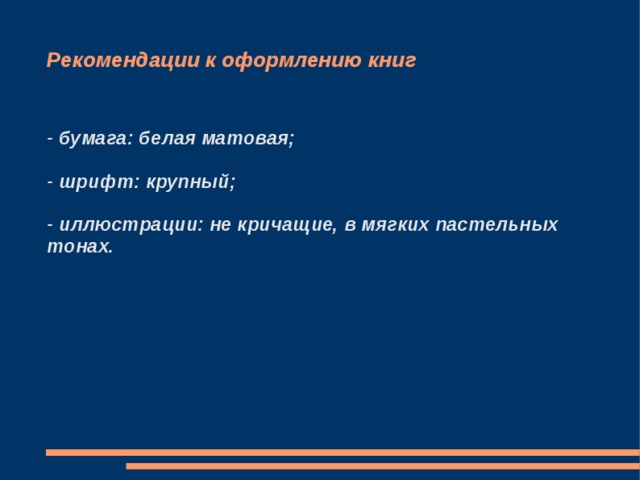 Рекомендации к оформлению книг

- бумага: белая матовая;

- шрифт: крупный;

- иллюстрации: не кричащие, в мягких пастельных тонах.